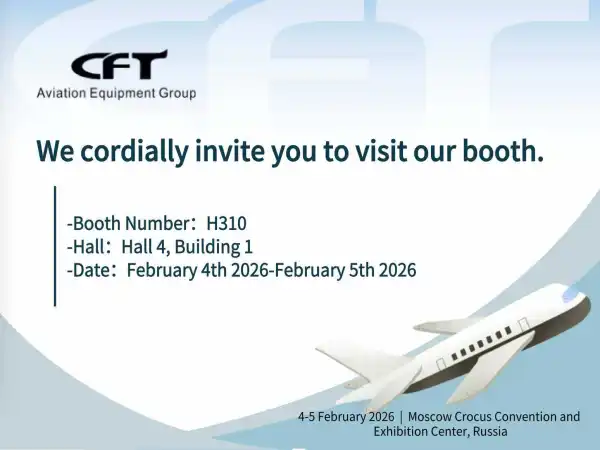 CFT
Aviation Equipment Group

We cordially invite you to visit our booth.

-Booth Number：H310
-Hall：Hall 4, Building 1
-Date：February 4th 2026-February 5th 2026

4-5 February 2026 | Moscow Crocus Convention and Exhibition Center, Russia